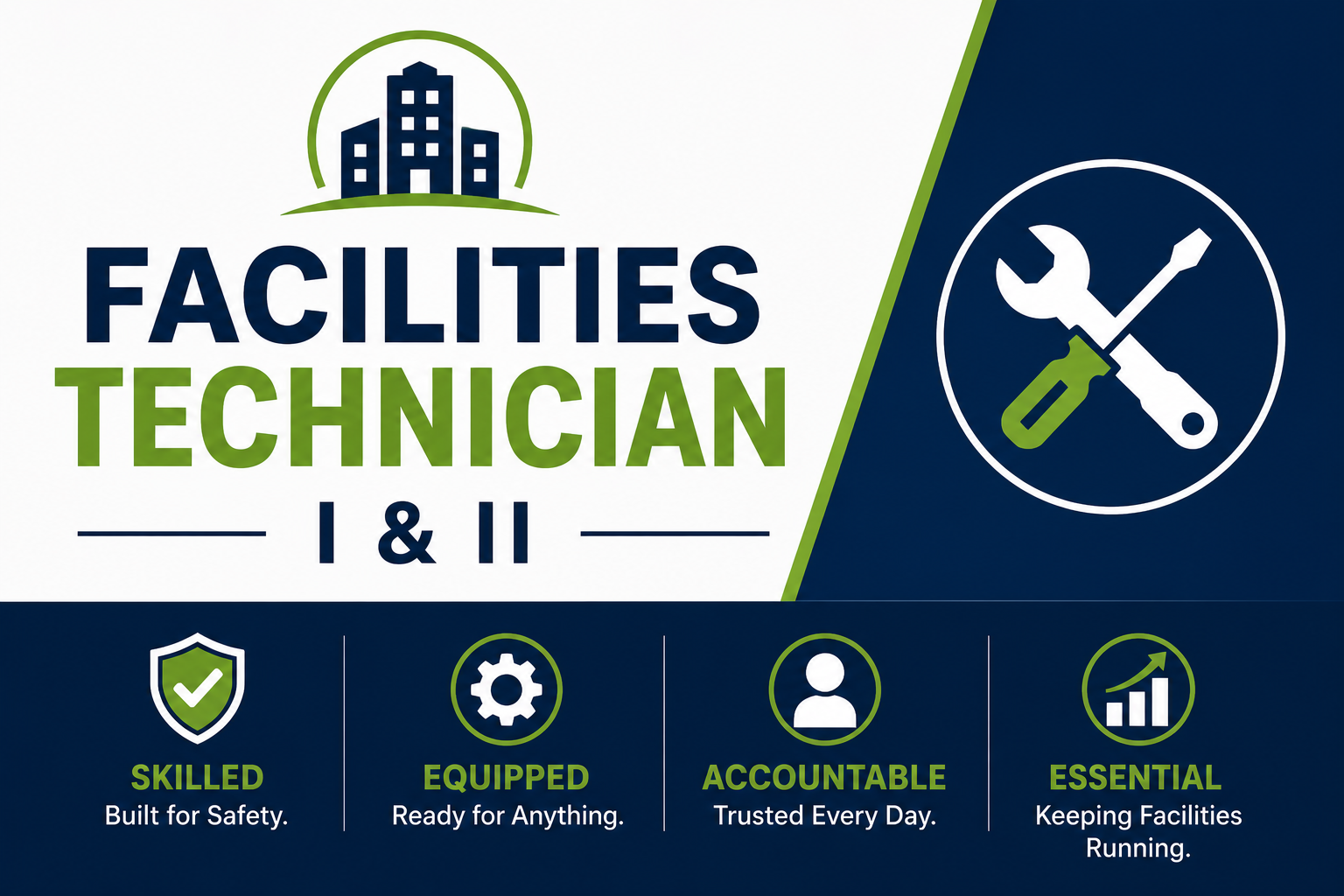 FACILITIES
TECHNICIAN
I & II

SKILLED
Built for Safety.

EQUIPPED
Ready for Anything.

ACCOUNTABLE
Trusted Every Day.

ESSENTIAL
Keeping Facilities Running.